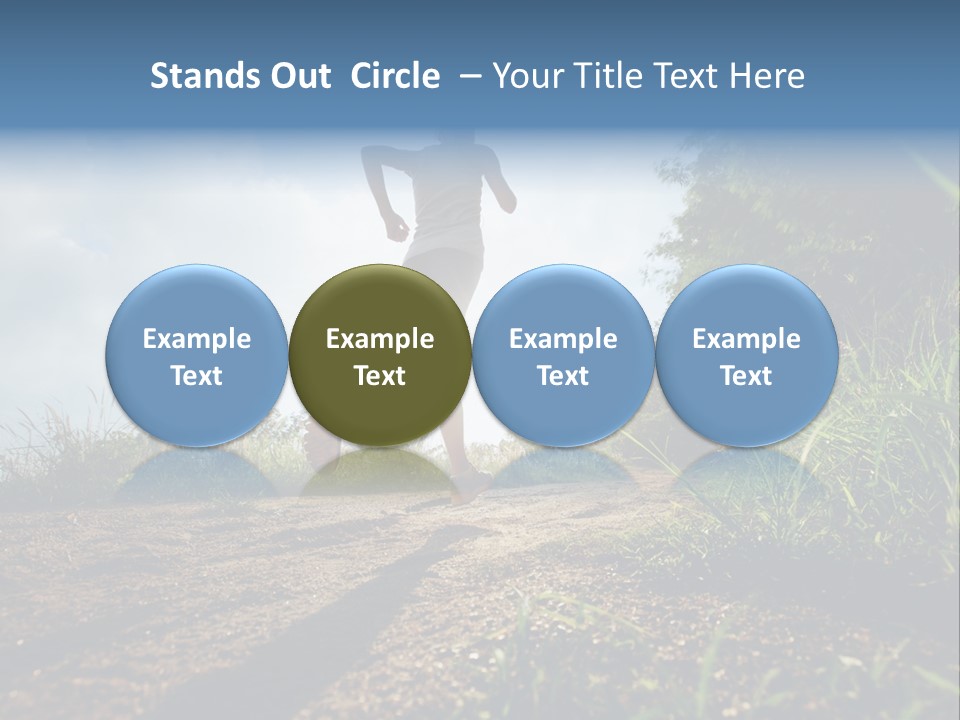 Stands Out Circle – Your Title Text Here

Example Text

Example Text

Example Text

Example Text